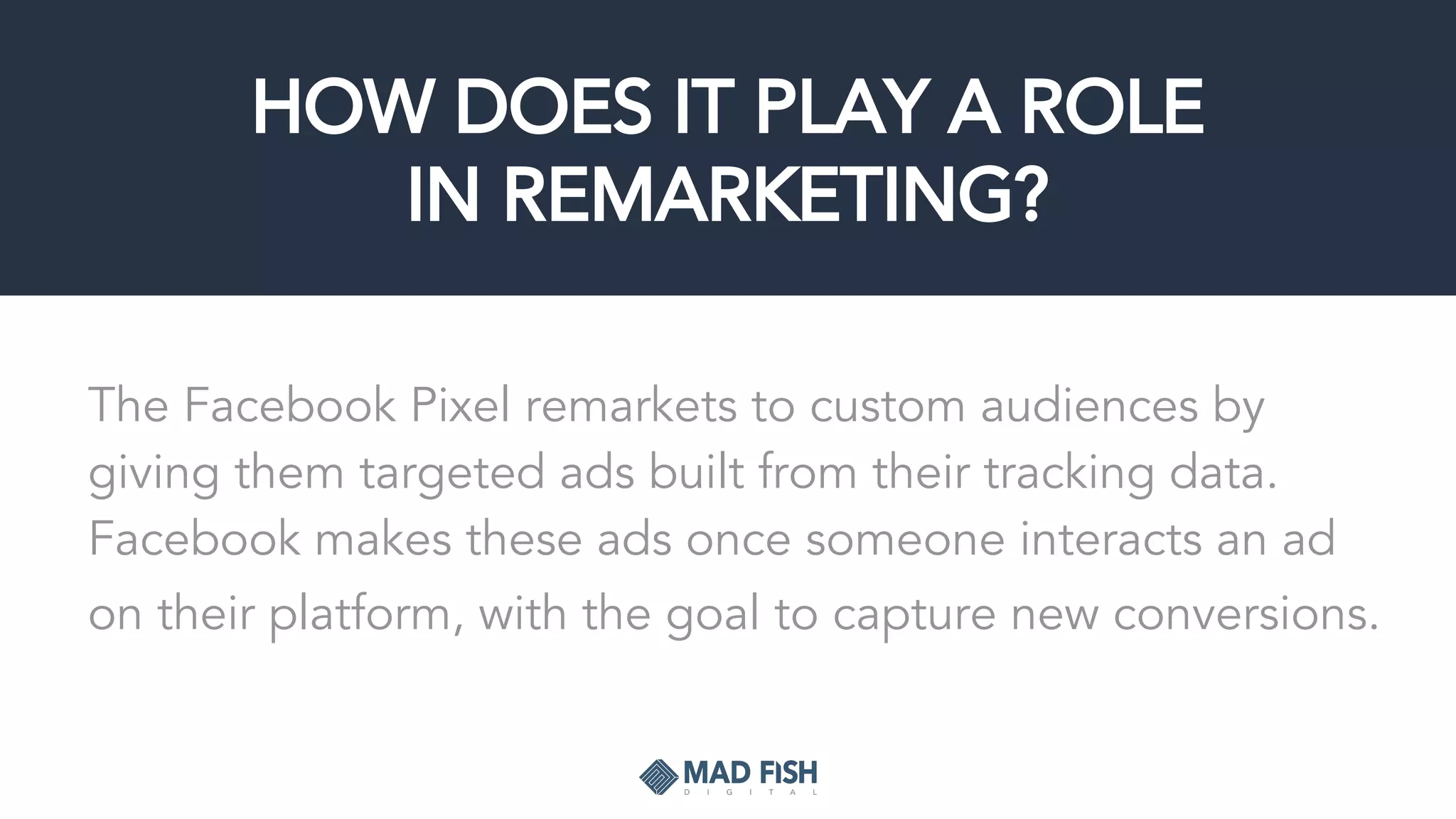 HOW DOES IT PLAY A ROLE IN REMARKETING?

The Facebook Pixel remarkets to custom audiences by giving them targeted ads built from their tracking data. Facebook makes these ads once someone interacts an ad on their platform, with the goal to capture new conversions.

MAD FISH
DIGITAL